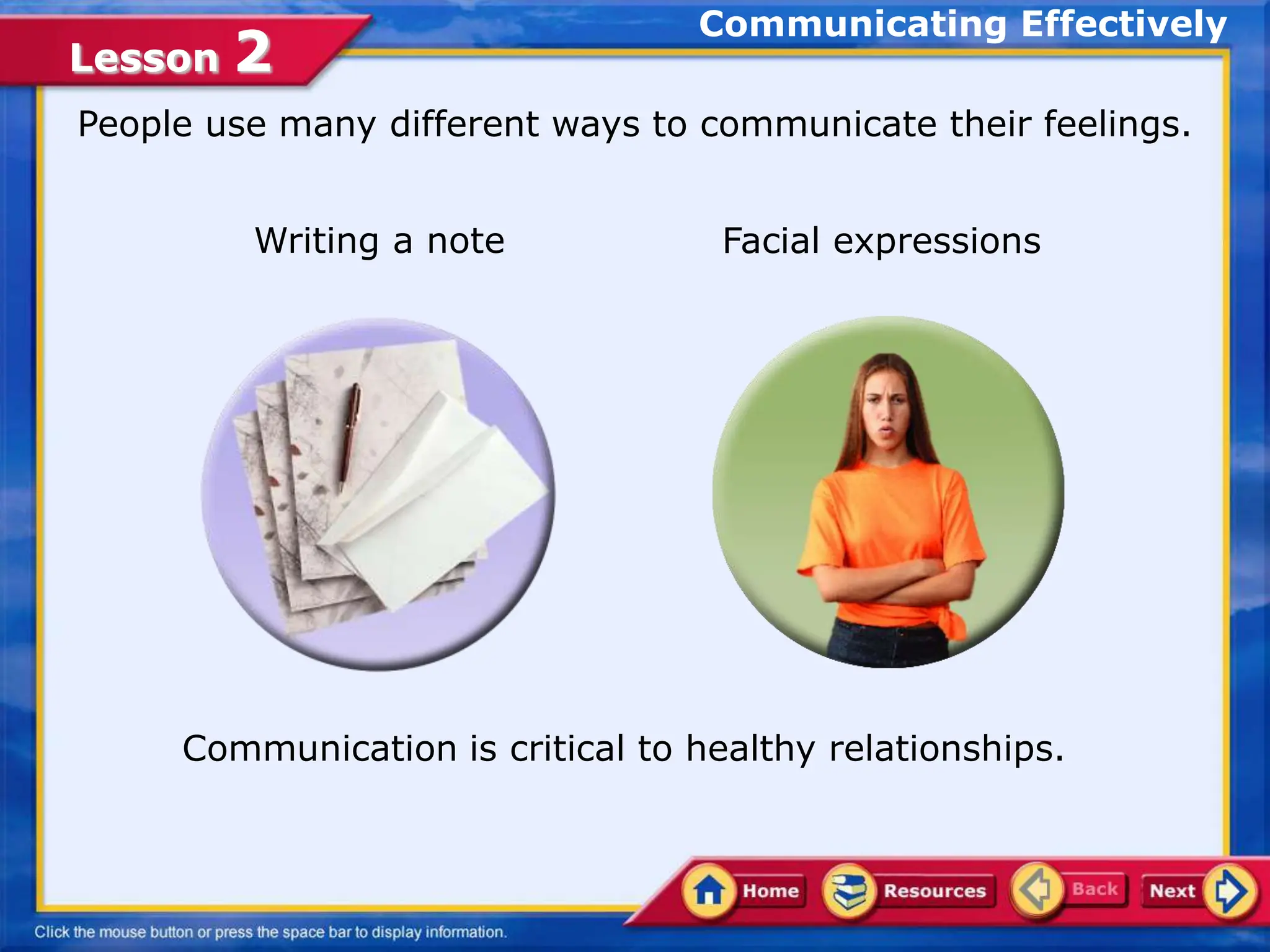 Lesson 2

Communicating Effectively

People use many different ways to communicate their feelings.

Writing a note

Facial expressions

Communication is critical to healthy relationships.

Home Resources Back Next

Click the mouse button or press the space bar to display information.